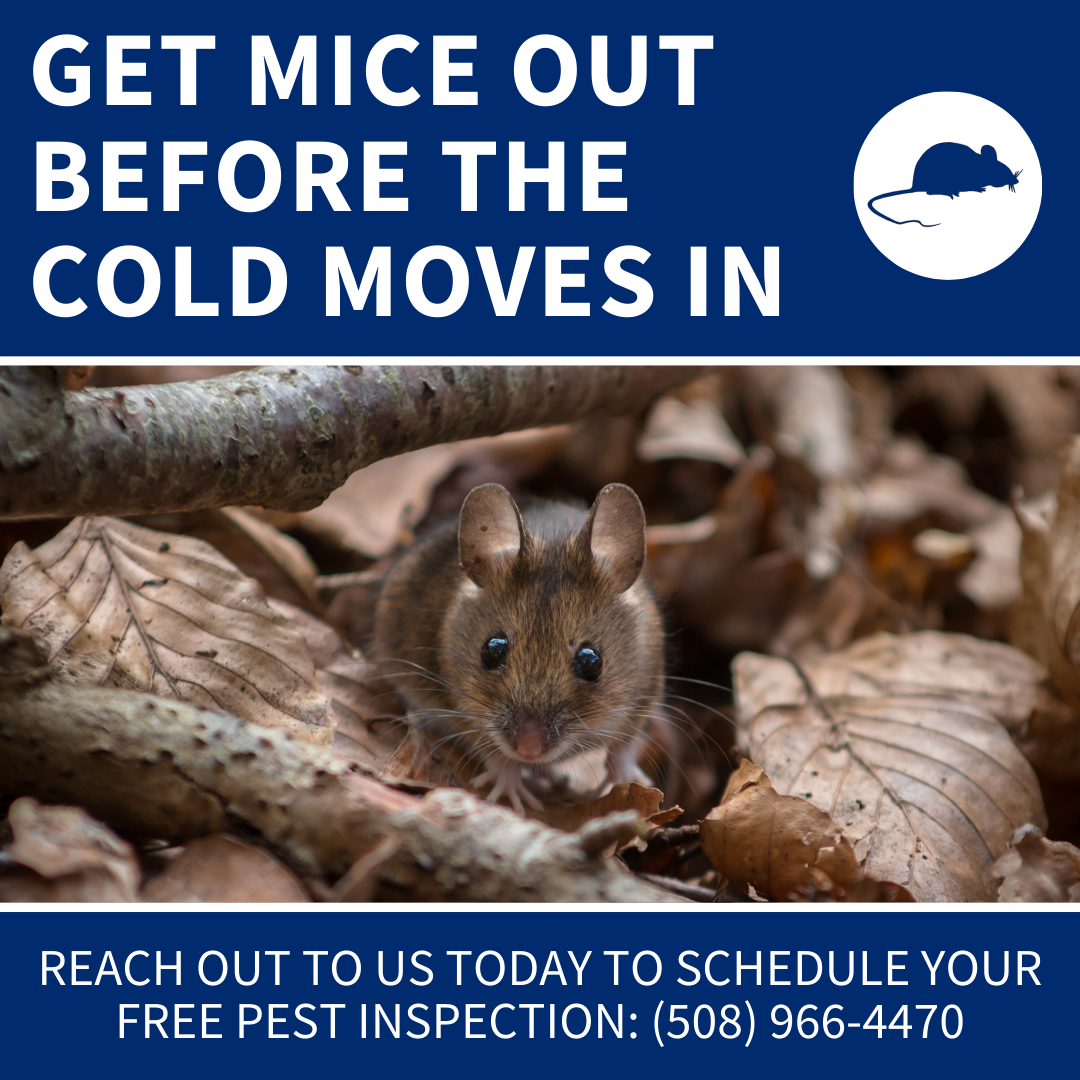 GET MICE OUT BEFORE THE COLD MOVES IN

REACH OUT TO US TODAY TO SCHEDULE YOUR FREE PEST INSPECTION: (508) 966-4470